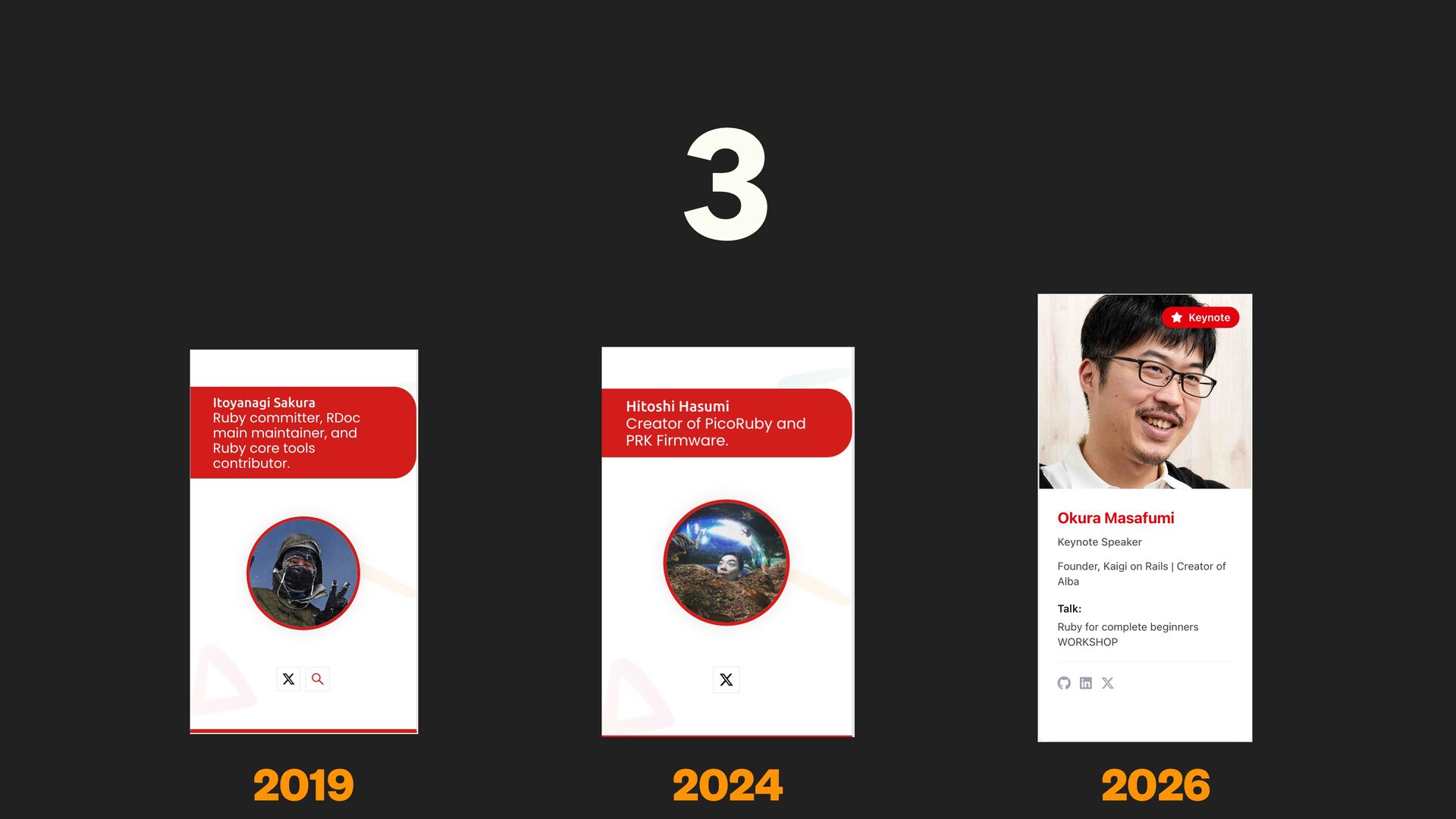 3

Itoyanagi Sakura
Ruby committer, RDoc main maintainer, and Ruby core tools contributor.

2019

Hitoshi Hasumi
Creator of PicoRuby and PRK Firmware.

2024

Keynote

Okura Masafumi

Keynote Speaker

Founder, Kaigi on Rails | Creator of Alba

Talk:

Ruby for complete beginners WORKSHOP

2026